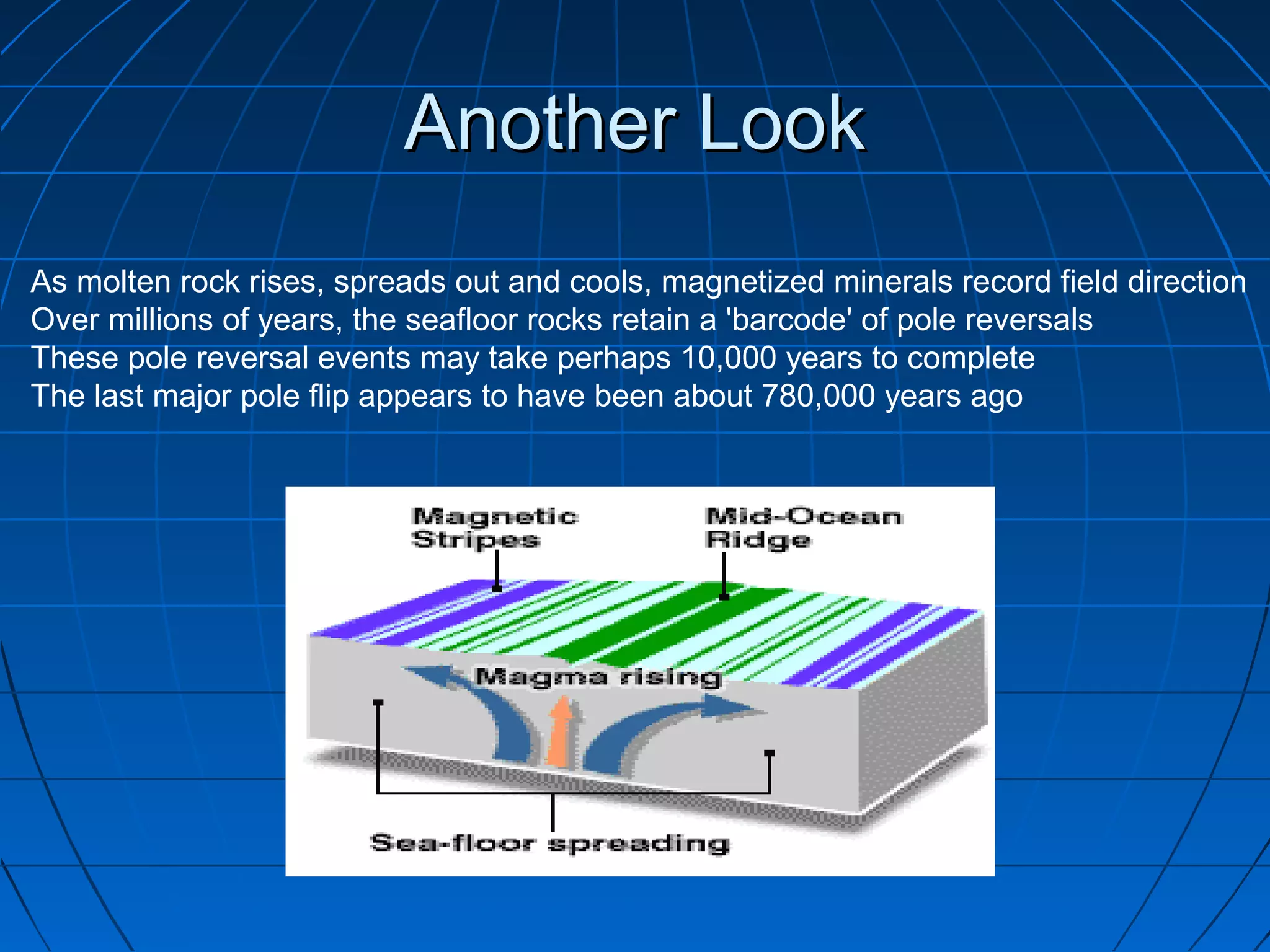 Another Look

As molten rock rises, spreads out and cools, magnetized minerals record field direction
Over millions of years, the seafloor rocks retain a 'barcode' of pole reversals
These pole reversal events may take perhaps 10,000 years to complete
The last major pole flip appears to have been about 780,000 years ago

Magnetic Stripes

Mid-Ocean Ridge

Magma rising

Sea-floor spreading